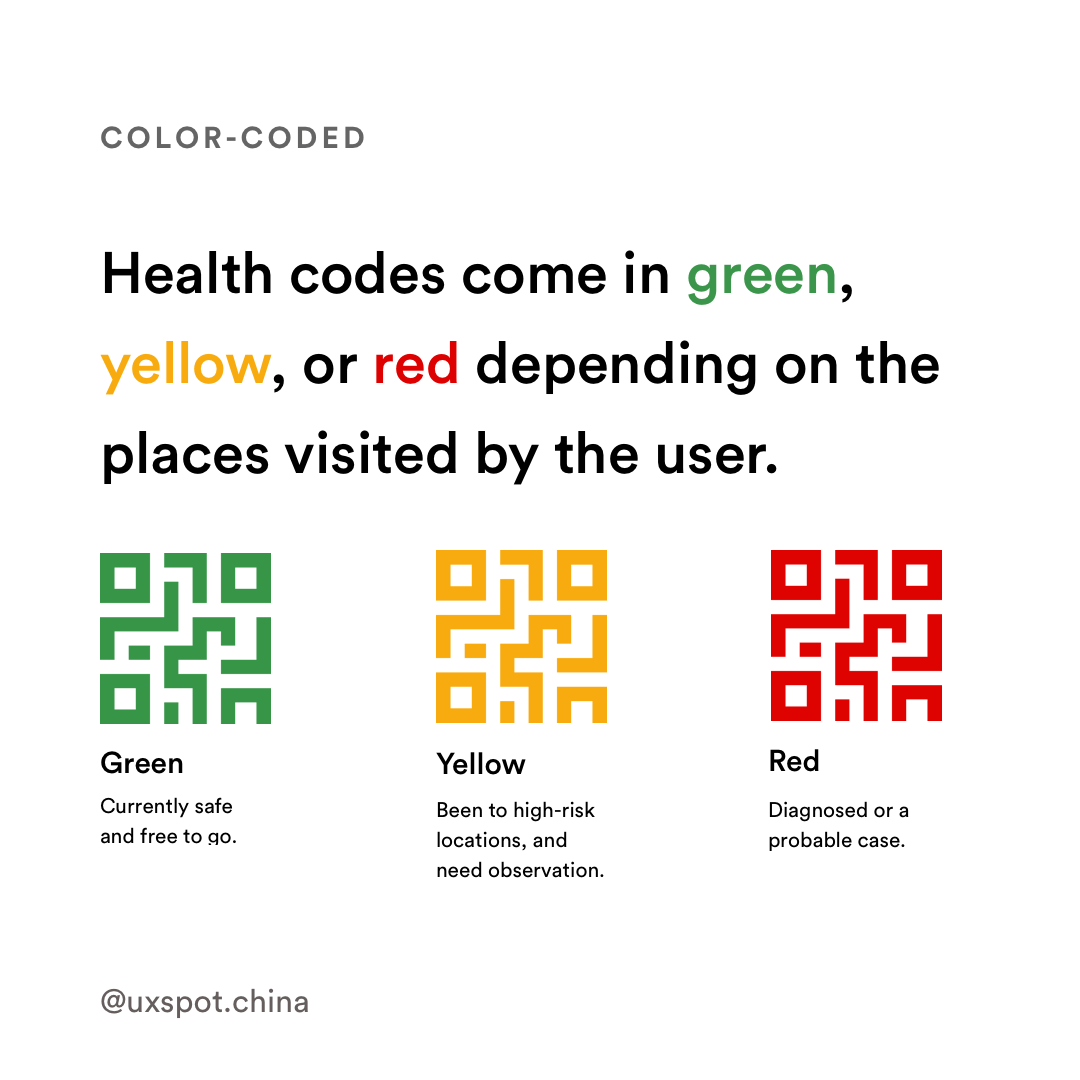 COLOR-CODED

Health codes come in green, yellow, or red depending on the places visited by the user.

Green
Currently safe and free to go.

Yellow
Been to high-risk locations, and need observation.

Red
Diagnosed or a probable case.

@uxspot.china